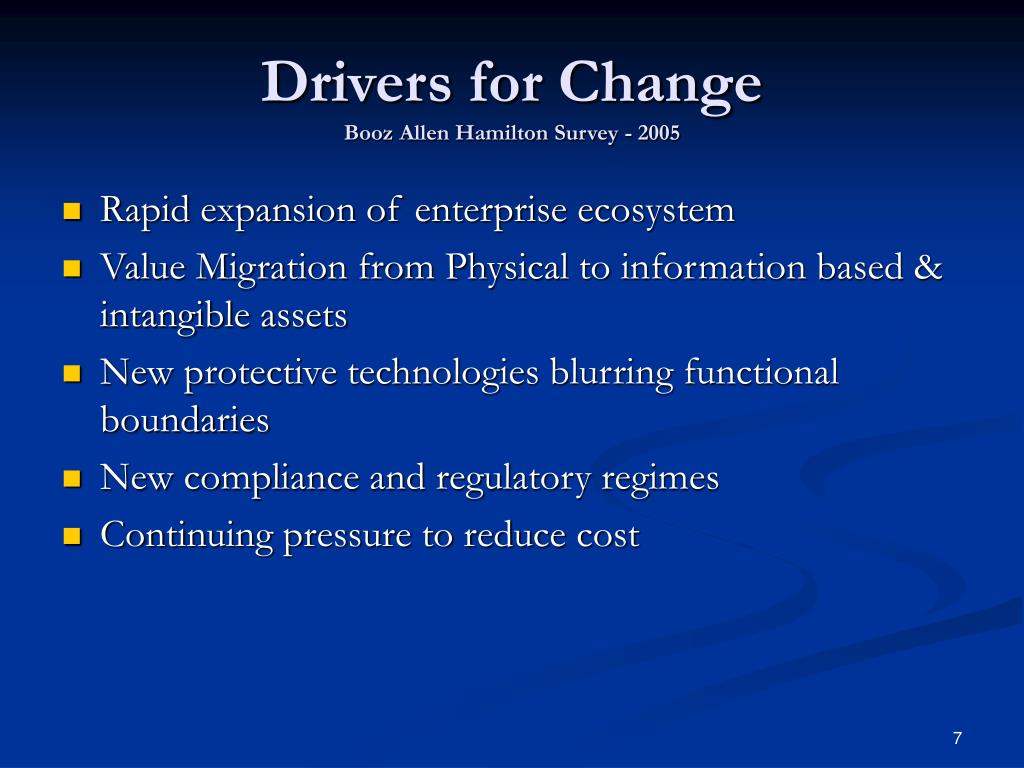 Drivers for Change
Booz Allen Hamilton Survey - 2005

- Rapid expansion of enterprise ecosystem
- Value Migration from Physical to information based & intangible assets
- New protective technologies blurring functional boundaries
- New compliance and regulatory regimes
- Continuing pressure to reduce cost

7